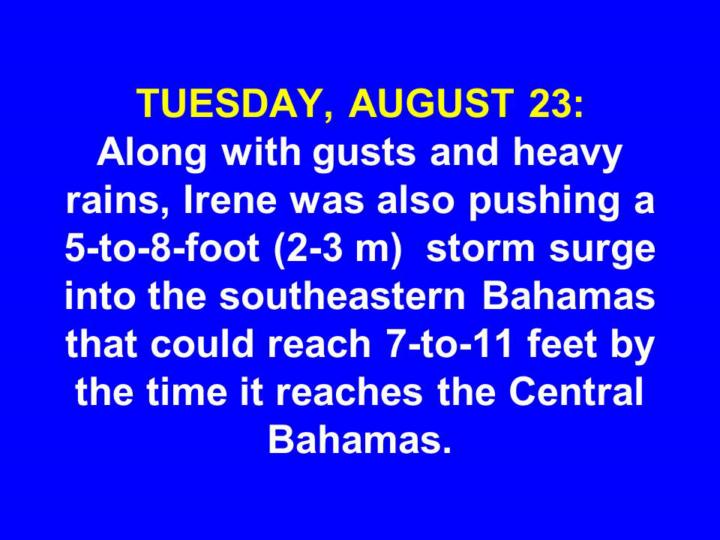 TUESDAY, AUGUST 23:
Along with gusts and heavy rains, Irene was also pushing a 5-to-8-foot (2-3 m) storm surge into the southeastern Bahamas that could reach 7-to-11 feet by the time it reaches the Central Bahamas.